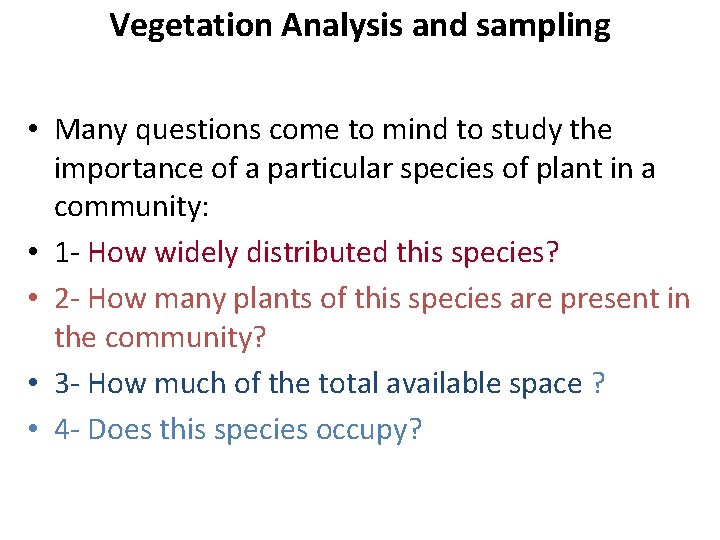 Vegetation Analysis and sampling

• Many questions come to mind to study the importance of a particular species of plant in a community:
• 1- How widely distributed this species?
• 2- How many plants of this species are present in the community?
• 3- How much of the total available space ?
• 4- Does this species occupy?